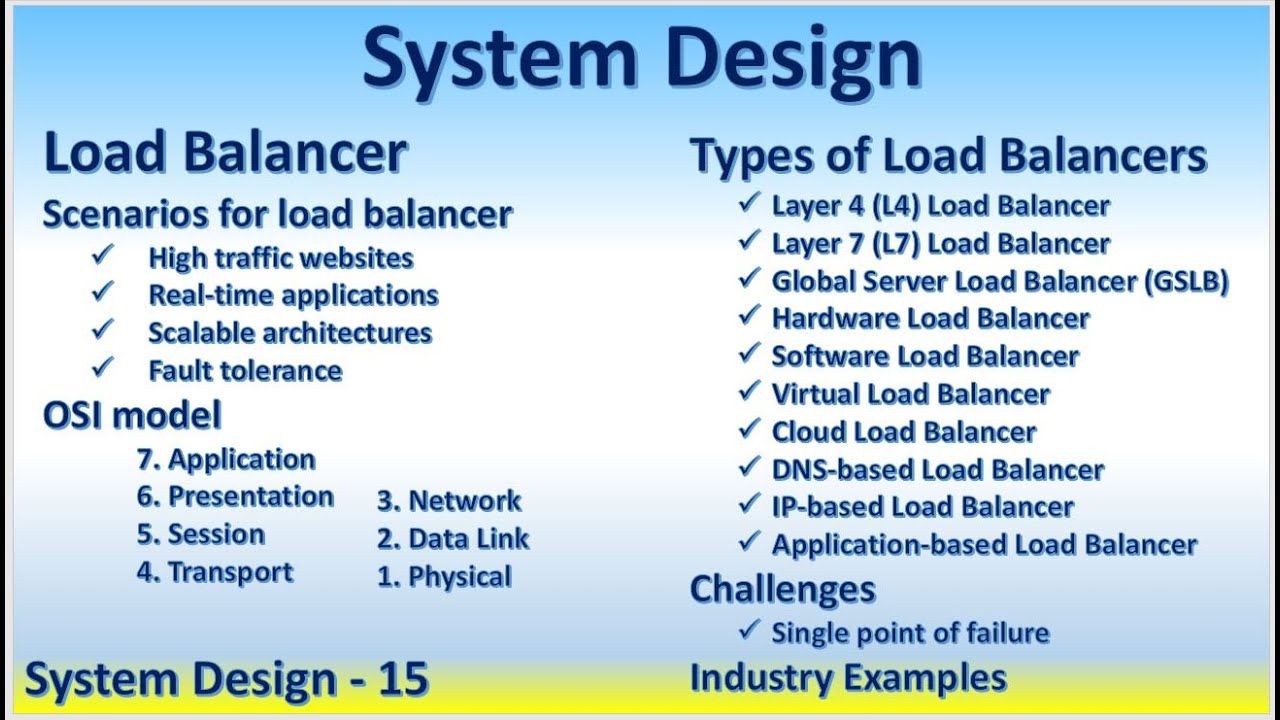 System Design

Load Balancer

Scenarios for load balancer
✓ High traffic websites
✓ Real-time applications
✓ Scalable architectures
✓ Fault tolerance

OSI model
7. Application
6. Presentation
5. Session
4. Transport
3. Network
2. Data Link
1. Physical

System Design - 15

Types of Load Balancers
✓ Layer 4 (L4) Load Balancer
✓ Layer 7 (L7) Load Balancer
✓ Global Server Load Balancer (GSLB)
✓ Hardware Load Balancer
✓ Software Load Balancer
✓ Virtual Load Balancer
✓ Cloud Load Balancer
✓ DNS-based Load Balancer
✓ IP-based Load Balancer
✓ Application-based Load Balancer

Challenges
✓ Single point of failure

Industry Examples